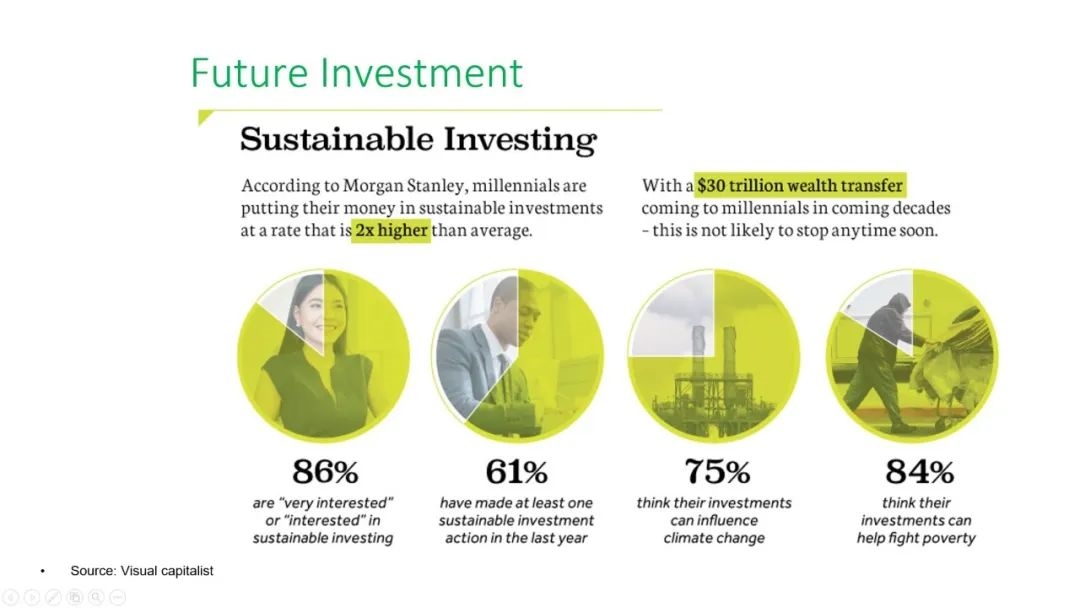 Future Investment

Sustainable Investing

According to Morgan Stanley, millennials are putting their money in sustainable investments at a rate that is 2x higher than average.

With a $30 trillion wealth transfer coming to millennials in coming decades – this is not likely to stop anytime soon.

86%
are "very interested" or "interested" in sustainable investing

61%
have made at least one sustainable investment action in the last year

75%
think their investments can influence climate change

84%
think their investments can help fight poverty

• Source: Visual capitalist